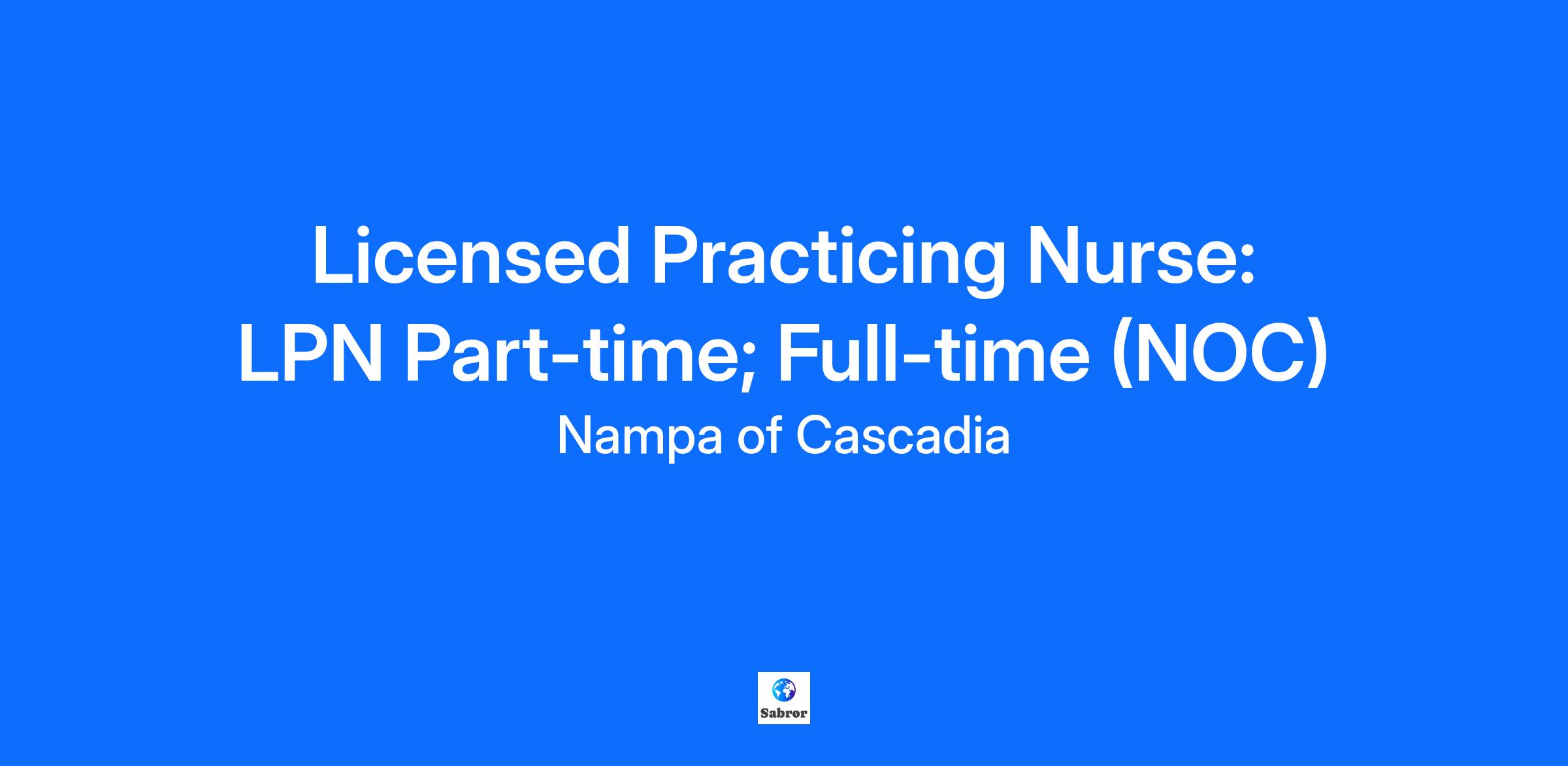 Licensed Practicing Nurse: LPN Part-time; Full-time (NOC)

Nampa of Cascadia

Sabror